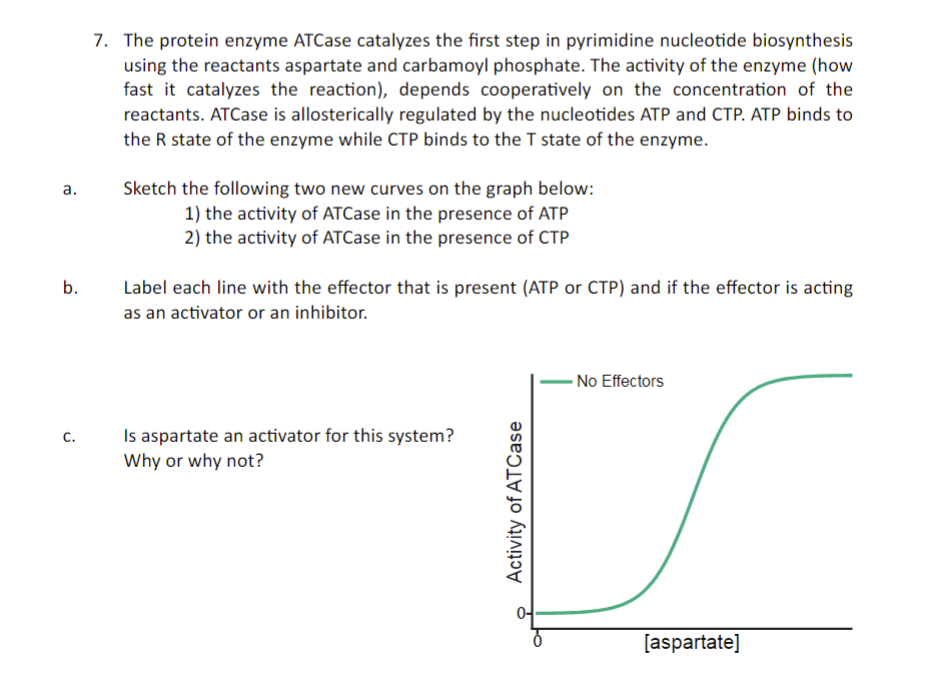 7. The protein enzyme ATCase catalyzes the first step in pyrimidine nucleotide biosynthesis using the reactants aspartate and carbamoyl phosphate. The activity of the enzyme (how fast it catalyzes the reaction), depends cooperatively on the concentration of the reactants. ATCase is allosterically regulated by the nucleotides ATP and CTP. ATP binds to the R state of the enzyme while CTP binds to the T state of the enzyme.

a. Sketch the following two new curves on the graph below:
1) the activity of ATCase in the presence of ATP
2) the activity of ATCase in the presence of CTP

b. Label each line with the effector that is present (ATP or CTP) and if the effector is acting as an activator or an inhibitor.

c. Is aspartate an activator for this system? Why or why not?

No Effectors
Activity of ATCase
0
0
[aspartate]